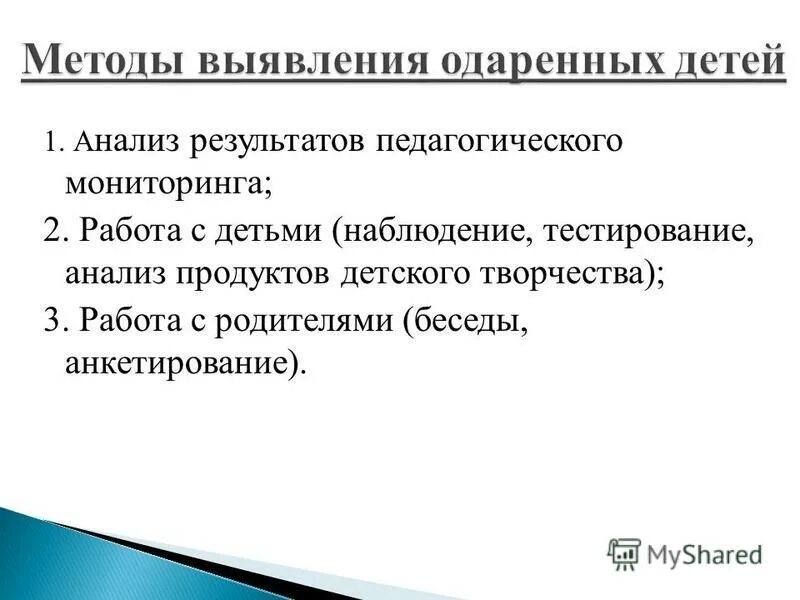 Методы выявления одаренных детей

1. Анализ результатов педагогического мониторинга;

2. Работа с детьми (наблюдение, тестирование, анализ продуктов детского творчества);

3. Работа с родителями (беседы, анкетирование).

MyShared